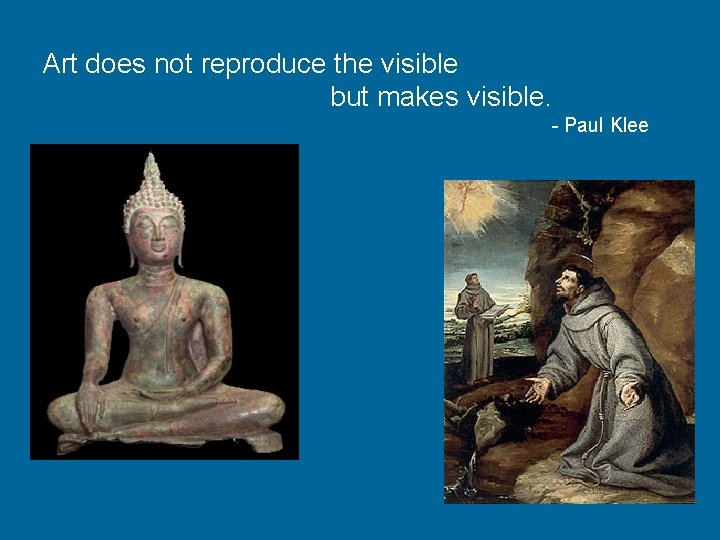 Art does not reproduce the visible but makes visible.

- Paul Klee